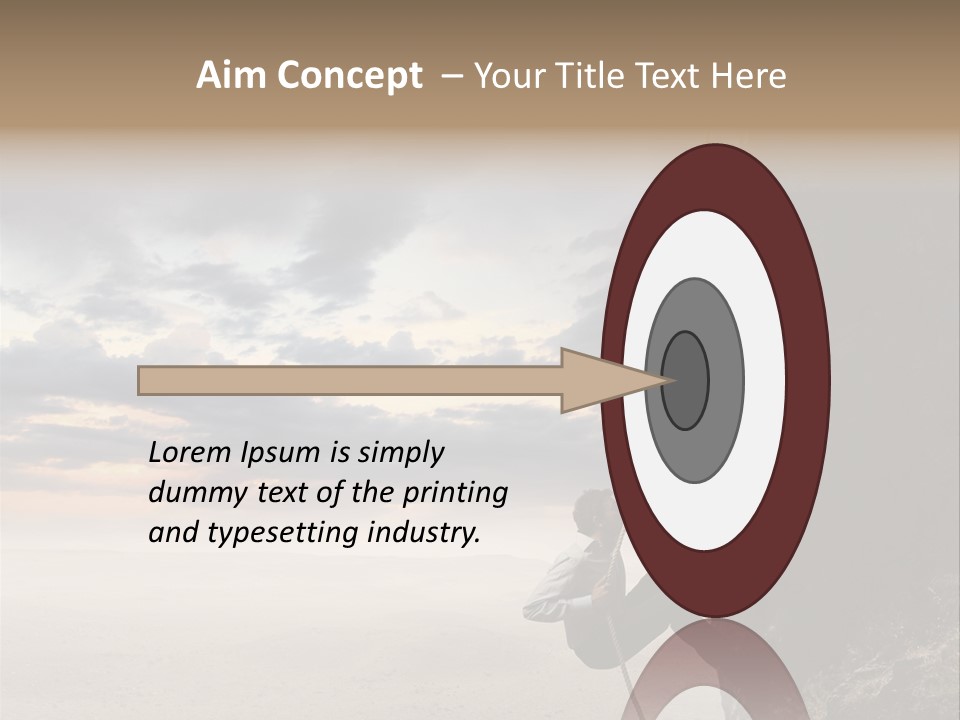 Aim Concept – Your Title Text Here

Lorem Ipsum is simply dummy text of the printing and typesetting industry.